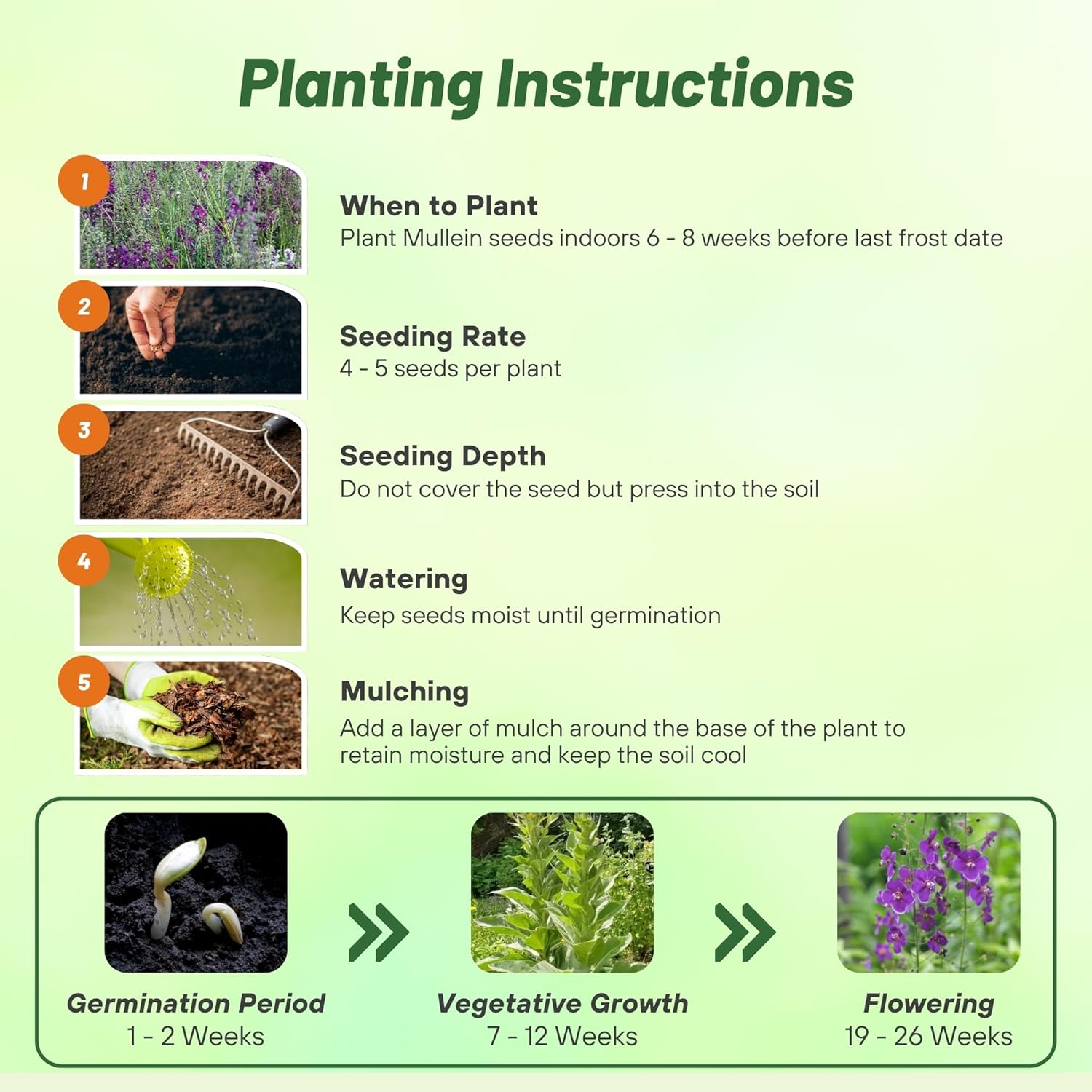 Planting Instructions

1

When to Plant
Plant Mullein seeds indoors 6 - 8 weeks before last frost date

2

Seeding Rate
4 - 5 seeds per plant

3

Seeding Depth
Do not cover the seed but press into the soil

4

Watering
Keep seeds moist until germination

5

Mulching
Add a layer of mulch around the base of the plant to retain moisture and keep the soil cool

Germination Period
1 - 2 Weeks

Vegetative Growth
7 - 12 Weeks

Flowering
19 - 26 Weeks